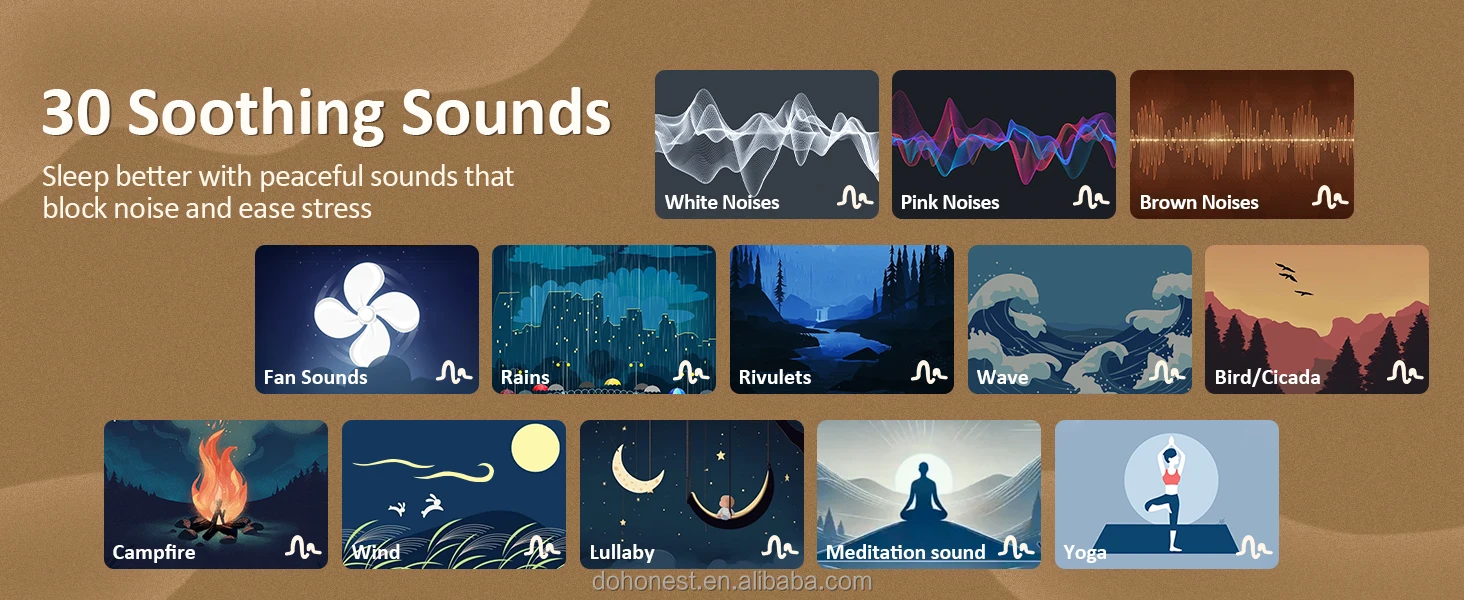 30 Soothing Sounds

Sleep better with peaceful sounds that block noise and ease stress

White Noises
Pink Noises
Brown Noises
Fan Sounds
Rains
Rivulets
Wave
Bird/Cicada
Campfire
Wind
Lullaby
Meditation sound
Yoga

dohonest.en.alibaba.com